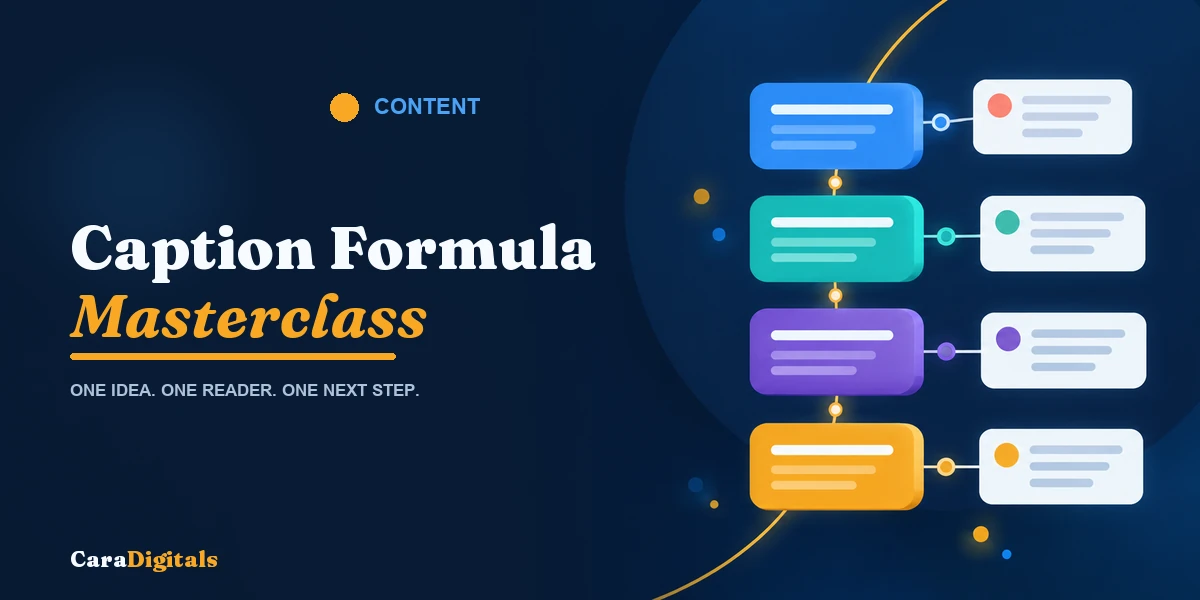 CONTENT

Caption Formula
Masterclass

ONE IDEA. ONE READER. ONE NEXT STEP.

CaraDigitals